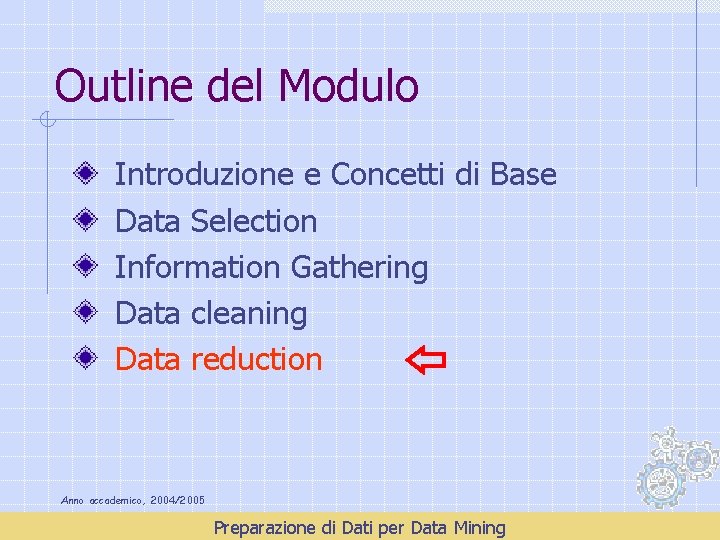 Outline del Modulo

Introduzione e Concetti di Base
Data Selection
Information Gathering
Data cleaning
Data reduction

Anno accademico, 2004/2005

Preparazione di Dati per Data Mining